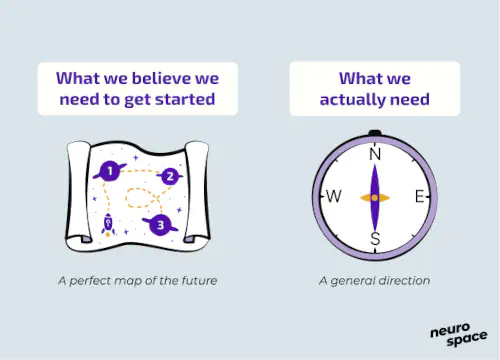 What we believe we need to get started

1
2
3

A perfect map of the future

What we actually need

N
W
E
S

A general direction

neuro space